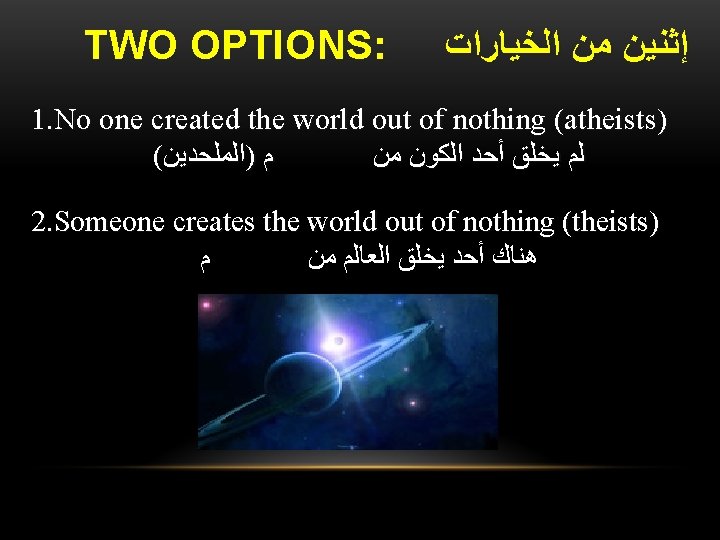 TWO OPTIONS: إثنين من الخيارات

1.No one created the world out of nothing (atheists)
لم يخلق أحد الكون من م (الملحدين)

2.Someone creates the world out of nothing (theists)
هناك أحد يخلق العالم من م